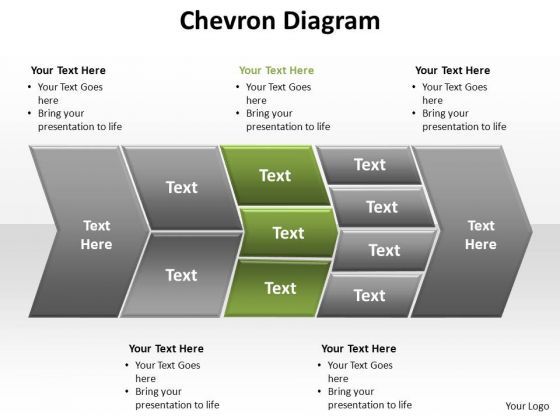 Chevron Diagram

Your Text Here
• Your Text Goes here
• Bring your presentation to life

Your Text Here
• Your Text Goes here
• Bring your presentation to life

Your Text Here
• Your Text Goes here
• Bring your presentation to life

Text Here

Text

Text

Text

Text

Text

Text

Text

Text

Text

Text Here

Your Text Here
• Your Text Goes here
• Bring your presentation to life

Your Text Here
• Your Text Goes here
• Bring your presentation to life

Your Logo